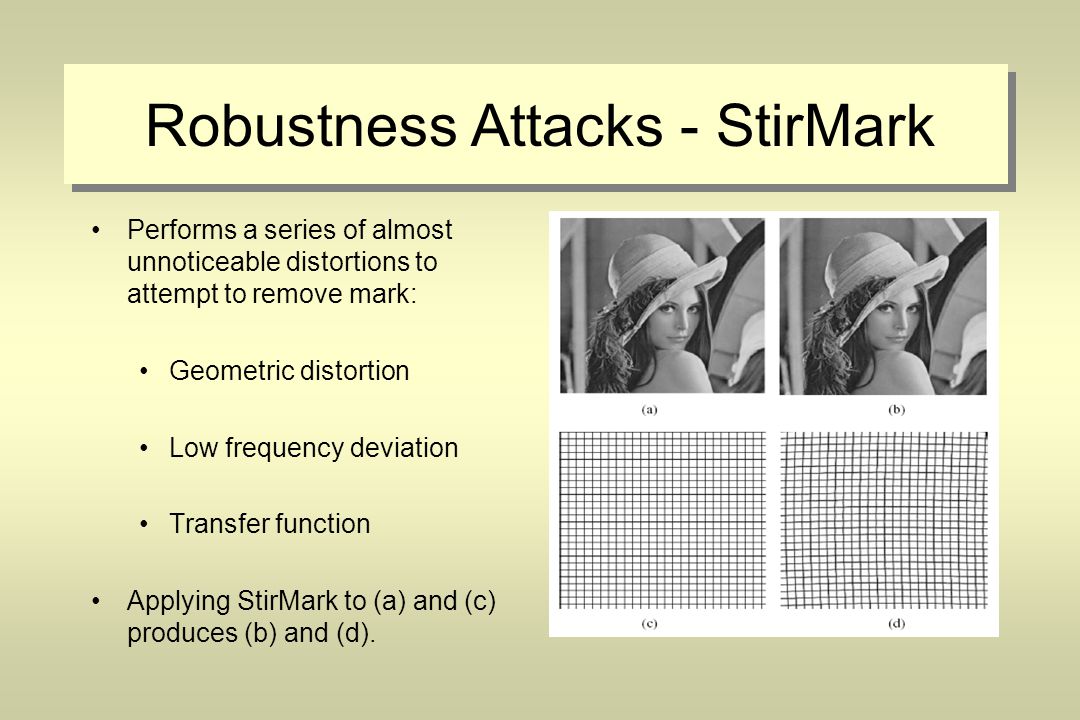 Robustness Attacks - StirMark

• Performs a series of almost unnoticeable distortions to attempt to remove mark:

• Geometric distortion

• Low frequency deviation

• Transfer function

• Applying StirMark to (a) and (c) produces (b) and (d).

(a)

(b)

(c)

(d)